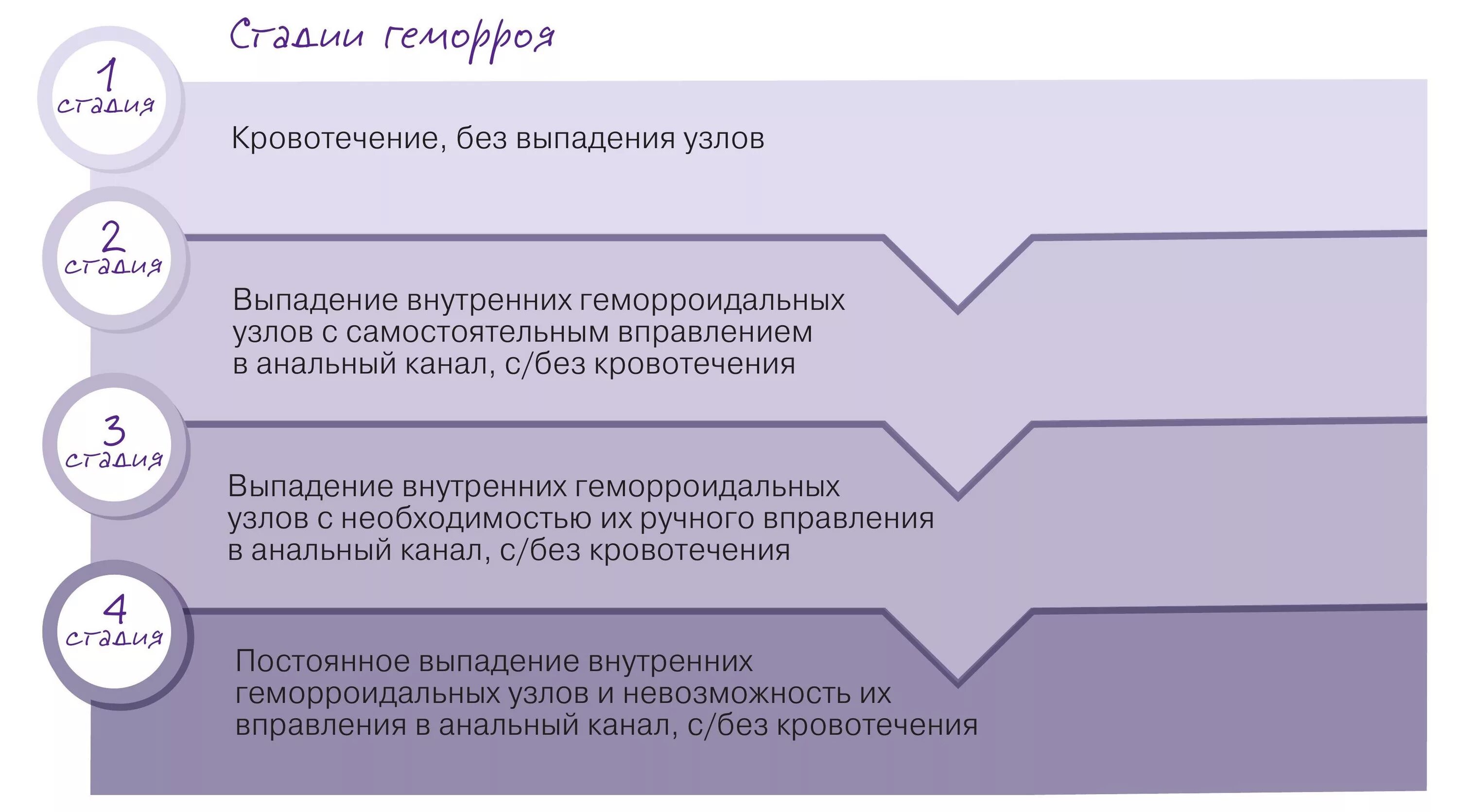 Стадии геморроя

1 стадия

Кровотечение, без выпадения узлов

2 стадия

Выпадение внутренних геморроидальных узлов с самостоятельным вправлением в анальный канал, с/без кровотечения

3 стадия

Выпадение внутренних геморроидальных узлов с необходимостью их ручного вправления в анальный канал, с/без кровотечения

4 стадия

Постоянное выпадение внутренних геморроидальных узлов и невозможность их вправления в анальный канал, с/без кровотечения